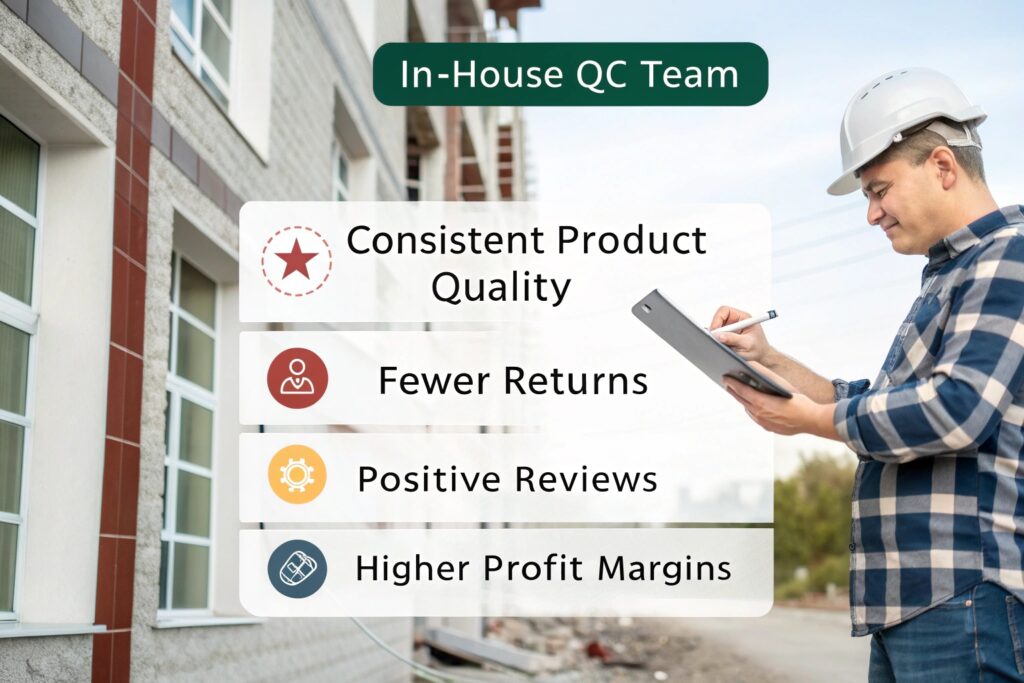 In-House QC Team

Consistent Product Quality

Fewer Returns

Positive Reviews

Higher Profit Margins